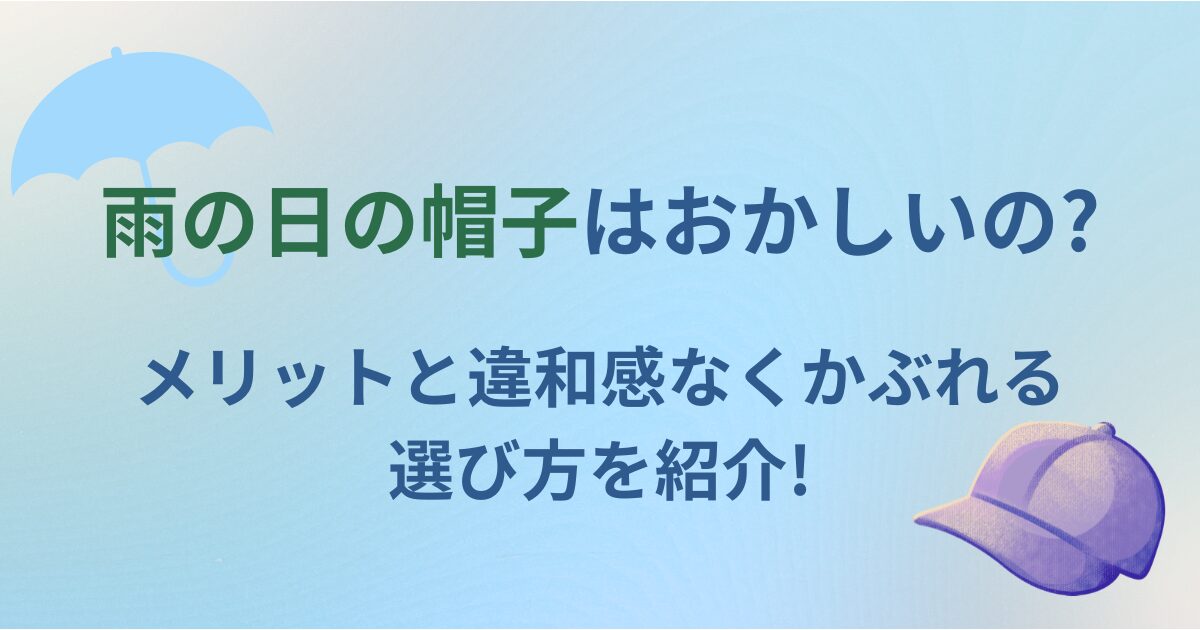 雨の日の帽子はおかしいの?

メリットと違和感なくかぶれる選び方を紹介!